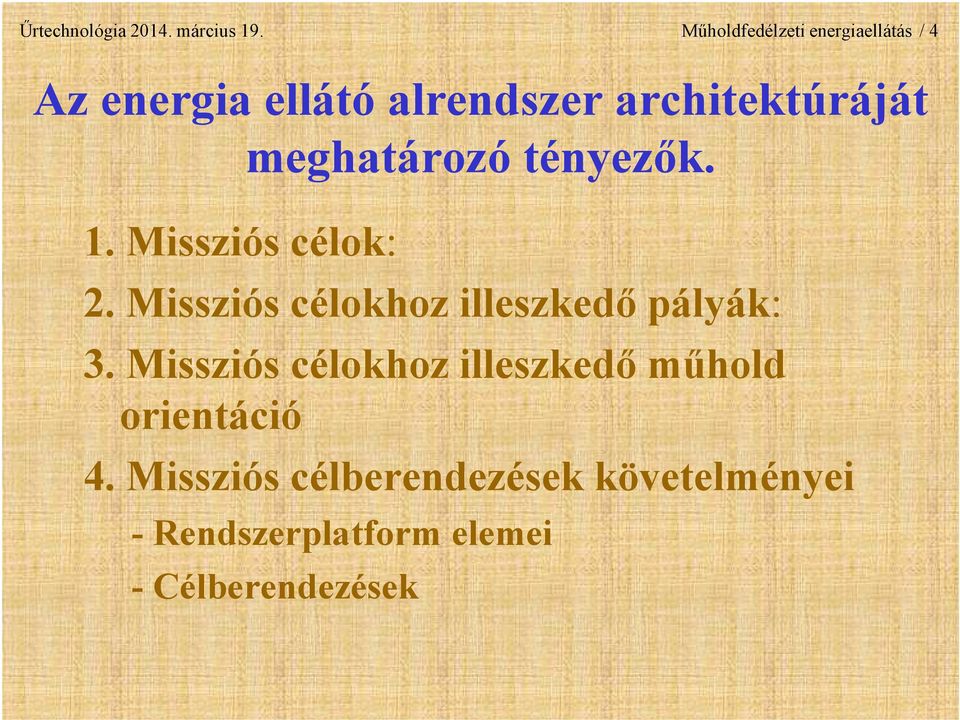 Űrtechnológia 2014. március 19.

Műholdfedélzeti energiaellátás / 4

Az energia ellátó alrendszer architektúráját meghatározó tényezők.

1. Missziós célok:

2. Missziós célokhoz illeszkedő pályák:

3. Missziós célokhoz illeszkedő műhold orientáció

4. Missziós célberendezések követelményei

- Rendszerplatform elemei

- Célberendezések